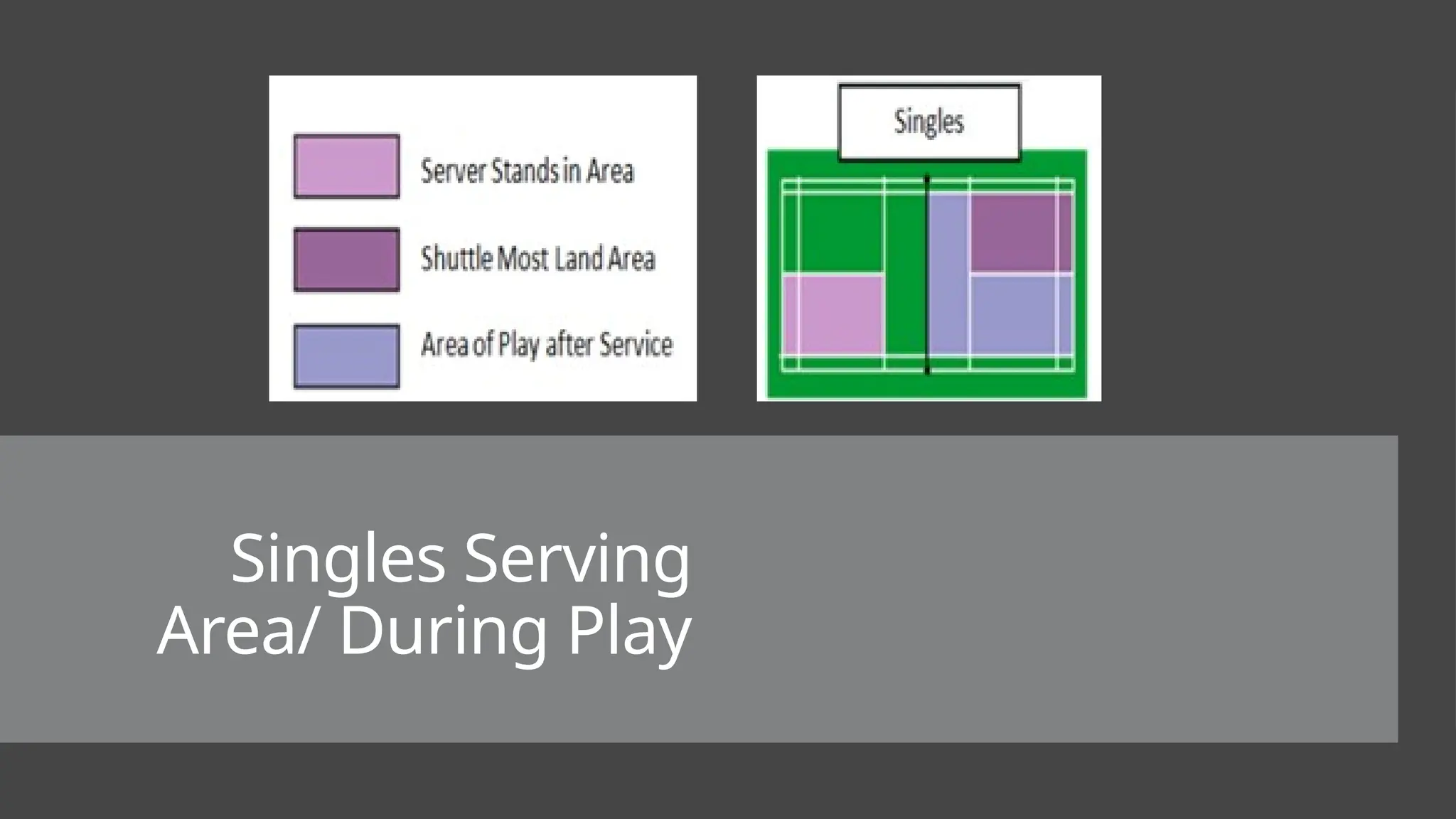 Server Stands in Area

Shuttle Most Land Area

Area of Play after Service

Singles

Singles Serving Area/ During Play